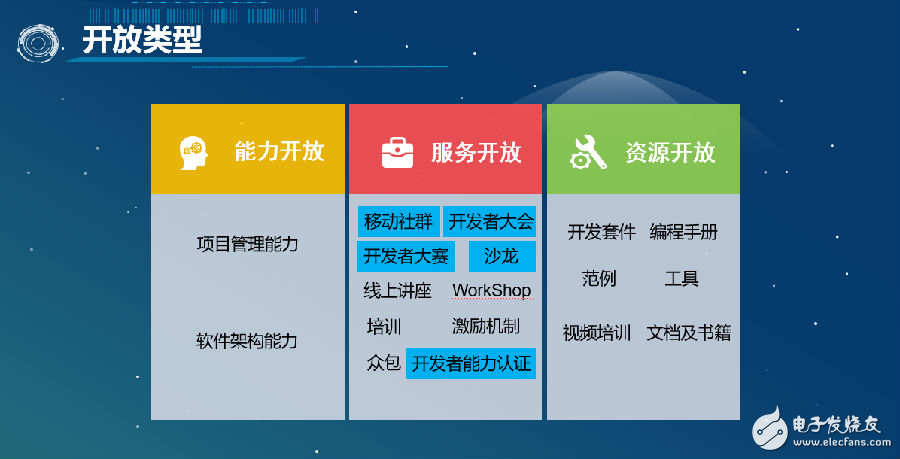 开放类型

能力开放

项目管理能力

软件架构能力

服务开放

移动社群 开发者大会

开发者大赛 沙龙

线上讲座 WorkShop

培训 激励机制

众包 开发者能力认证

资源开放

开发套件 编程手册

范例 工具

视频培训 文档及书籍

电子发烧友 www.elecfans.com